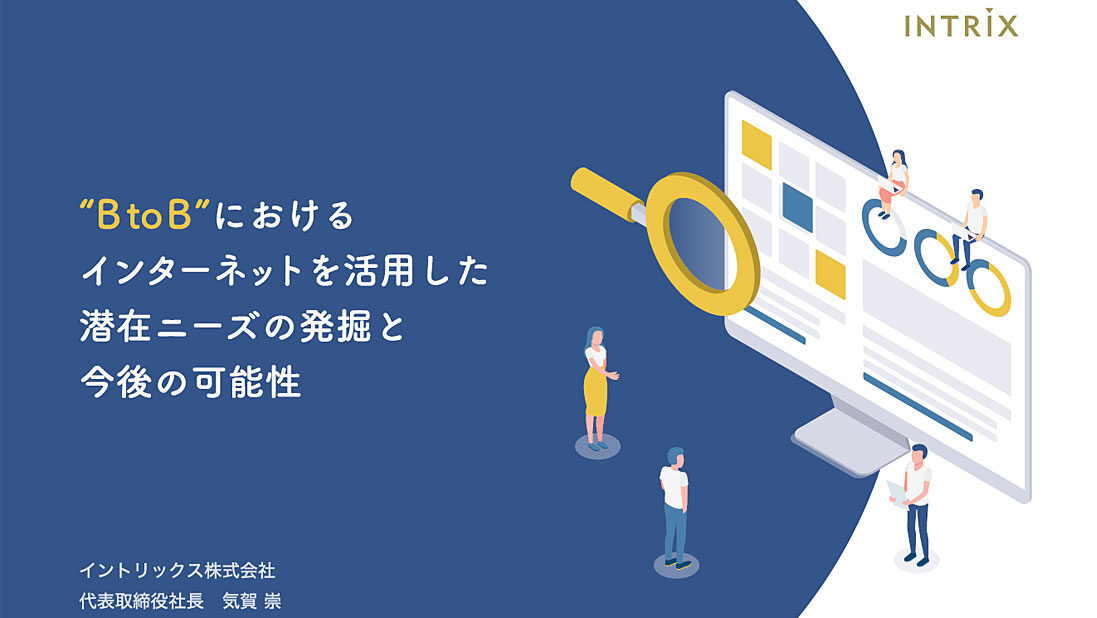 INTRIX

“B to B”における
インターネットを活用した
潜在ニーズの発掘と
今後の可能性

イントリックス株式会社
代表取締役社長　気賀 崇